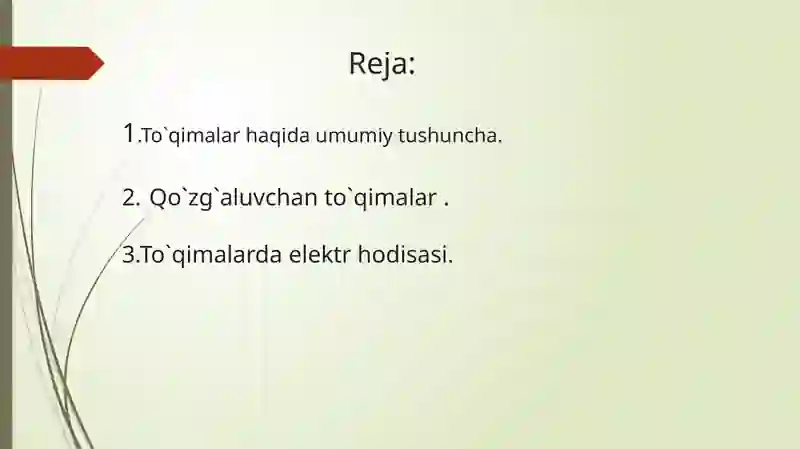 Reja:

1.To`qimalar haqida umumiy tushuncha.

2. Qo`zg`aluvchan to`qimalar .

3.To`qimalarda elektr hodisasi.